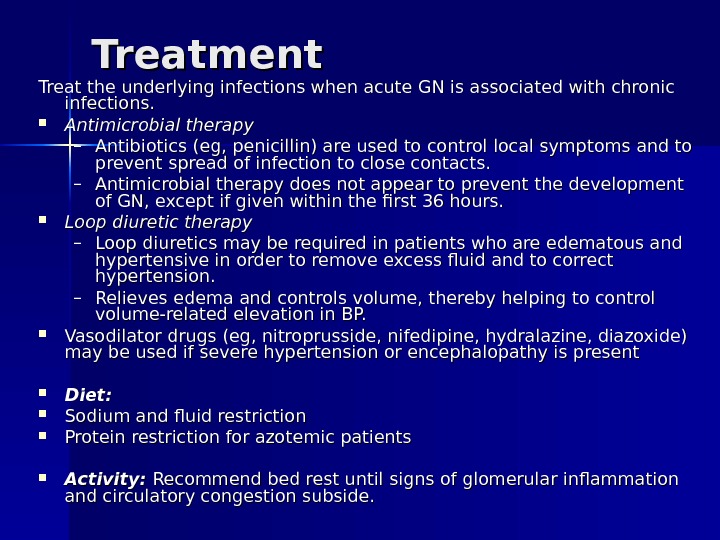 Treatment

Treat the underlying infections when acute GN is associated with chronic infections.

- Antimicrobial therapy
  – Antibiotics (eg, penicillin) are used to control local symptoms and to prevent spread of infection to close contacts.
  – Antimicrobial therapy does not appear to prevent the development of GN, except if given within the first 36 hours.
- Loop diuretic therapy
  – Loop diuretics may be required in patients who are edematous and hypertensive in order to remove excess fluid and to correct hypertension.
  – Relieves edema and controls volume, thereby helping to control volume-related elevation in BP.
- Vasodilator drugs (eg, nitroprusside, nifedipine, hydralazine, diazoxide) may be used if severe hypertension or encephalopathy is present

- Diet:
- Sodium and fluid restriction
- Protein restriction for azotemic patients

- Activity: Recommend bed rest until signs of glomerular inflammation and circulatory congestion subside.